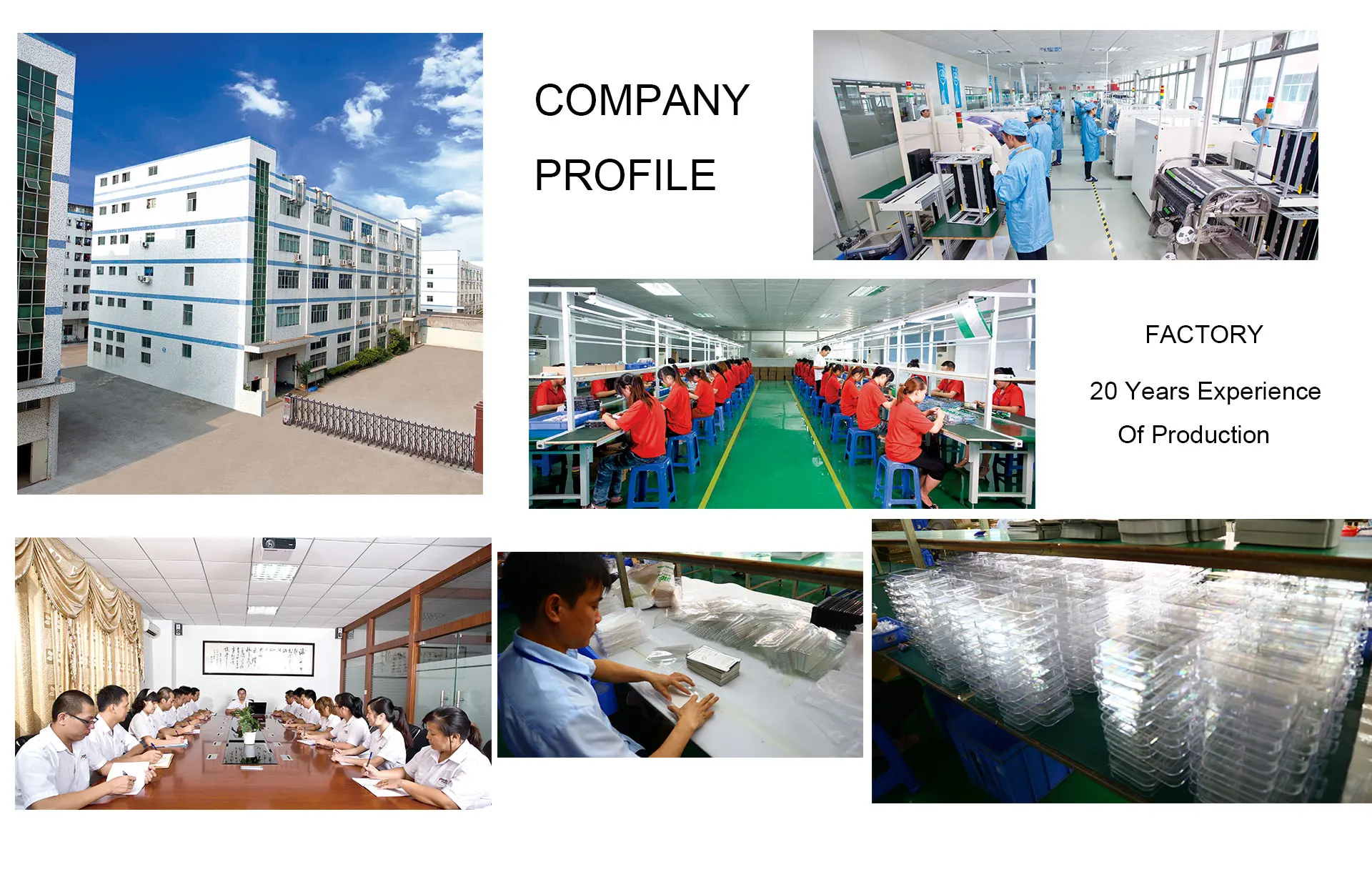 COMPANY

PROFILE

FACTORY

20 Years Experience

Of Production